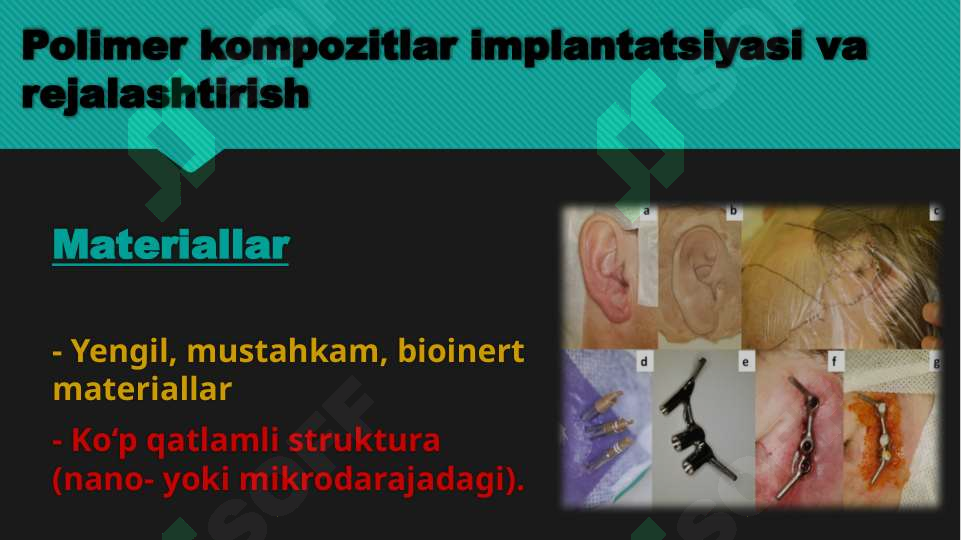 Polimer kompozitlar implantatsiyasi va rejalashtirish

Materiallar

- Yengil, mustahkam, bioinert materiallar

- Ko‘p qatlamli struktura (nano- yoki mikrodarajadagi).

a b c d e f g